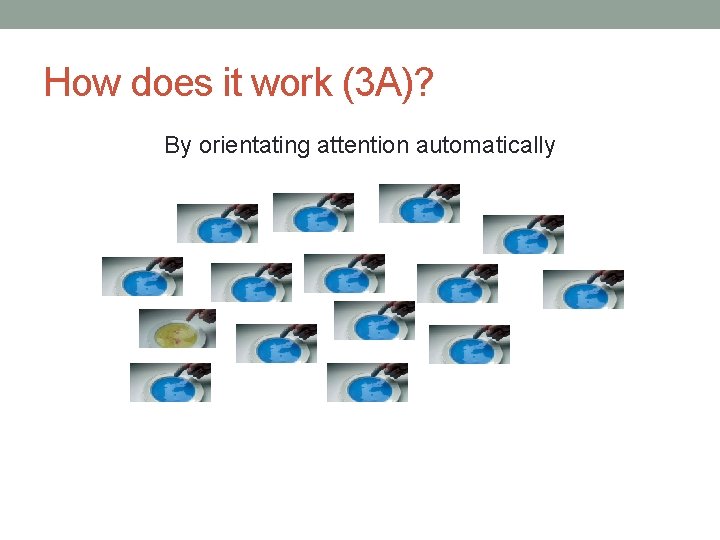 How does it work (3A)?

By orientating attention automatically